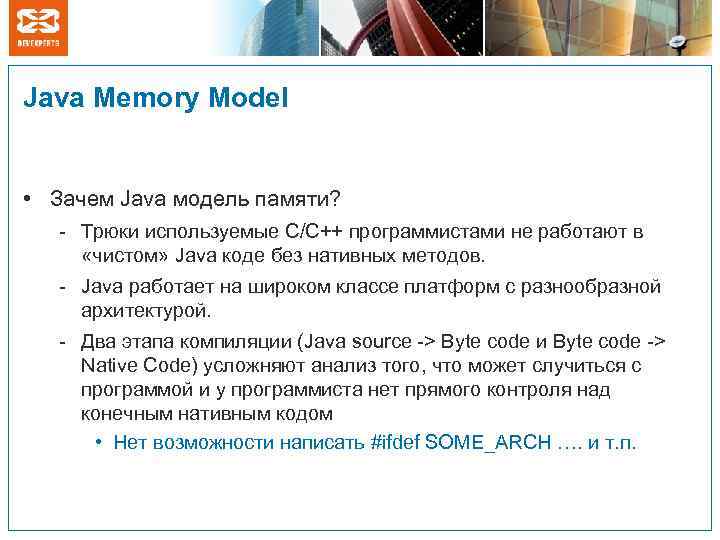 DEVEXPERTS

Java Memory Model

• Зачем Java модель памяти?

- Трюки используемые C/C++ программистами не работают в «чистом» Java коде без нативных методов.

- Java работает на широком классе платформ с разнообразной архитектурой.

- Два этапа компиляции (Java source -> Byte code и Byte code -> Native Code) усложняют анализ того, что может случиться с программой и у программиста нет прямого контроля над конечным нативным кодом

• Нет возможности написать #ifdef SOME_ARCH …. и т.п.